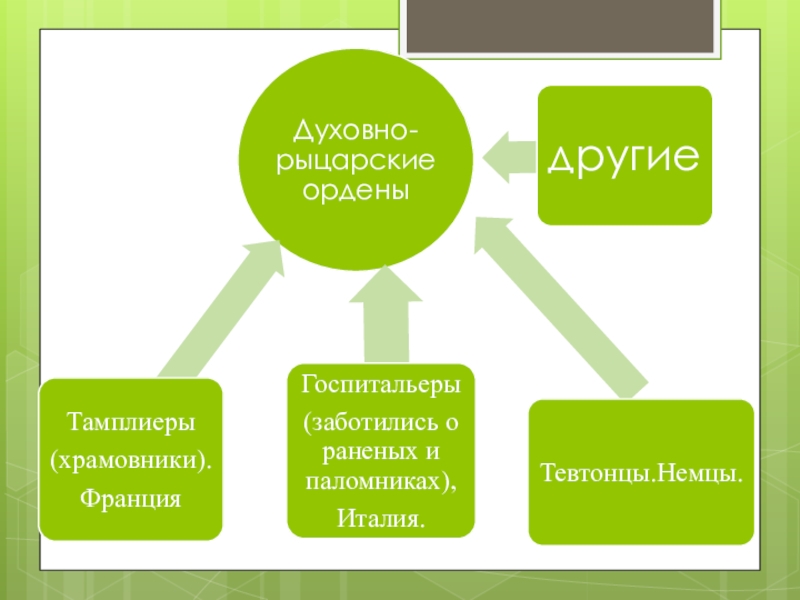 Духовно-рыцарские ордены

другие

Тамплиеры

(храмовники).

Франция

Госпитальеры

(заботились о раненых и паломниках),

Италия.

Тевтонцы.Немцы.